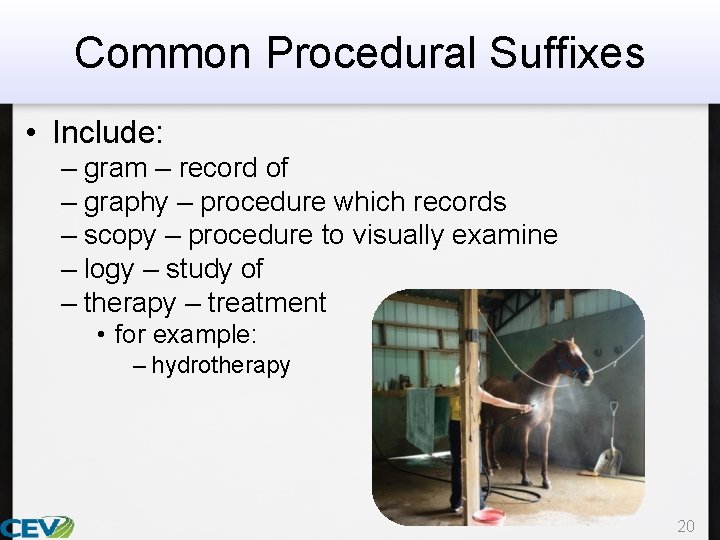 Common Procedural Suffixes

• Include:
– gram – record of
– graphy – procedure which records
– scopy – procedure to visually examine
– logy – study of
– therapy – treatment
• for example:
– hydrotherapy

CEV

20